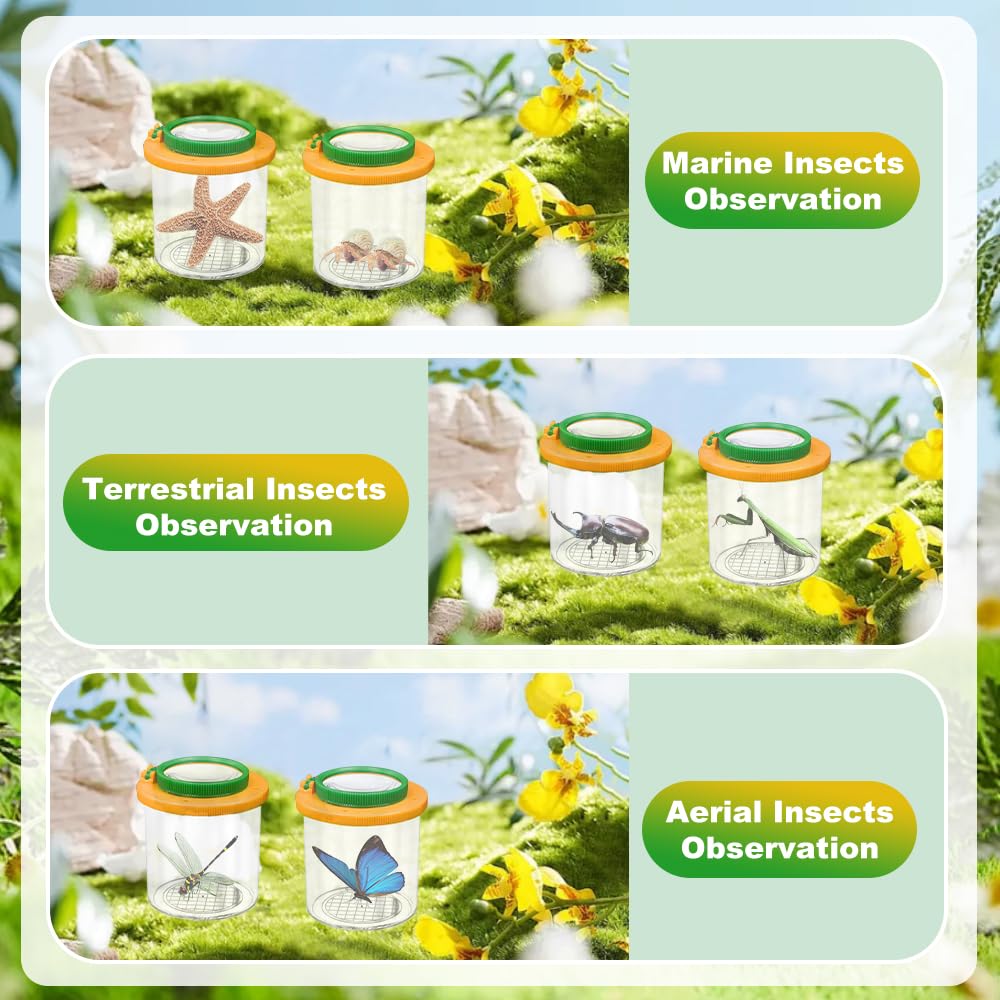 Marine Insects Observation

Terrestrial Insects Observation

Aerial Insects Observation